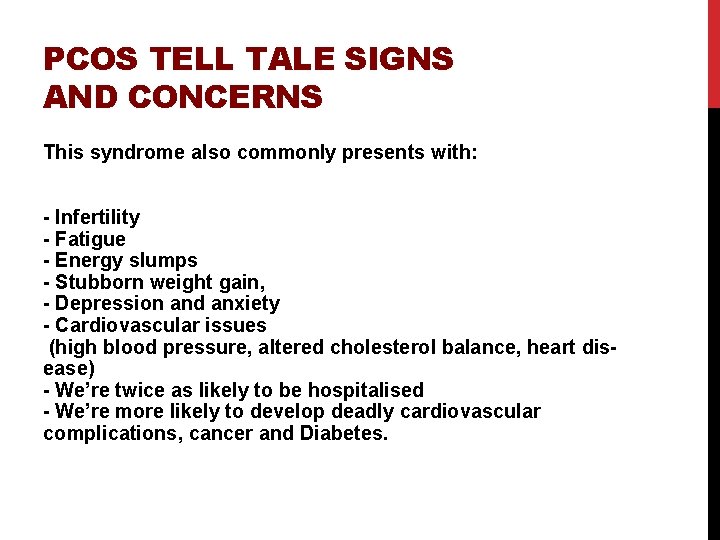 PCOS TELL TALE SIGNS AND CONCERNS

This syndrome also commonly presents with:

- Infertility
- Fatigue
- Energy slumps
- Stubborn weight gain,
- Depression and anxiety
- Cardiovascular issues
(high blood pressure, altered cholesterol balance, heart disease)
- We're twice as likely to be hospitalised
- We're more likely to develop deadly cardiovascular complications, cancer and Diabetes.